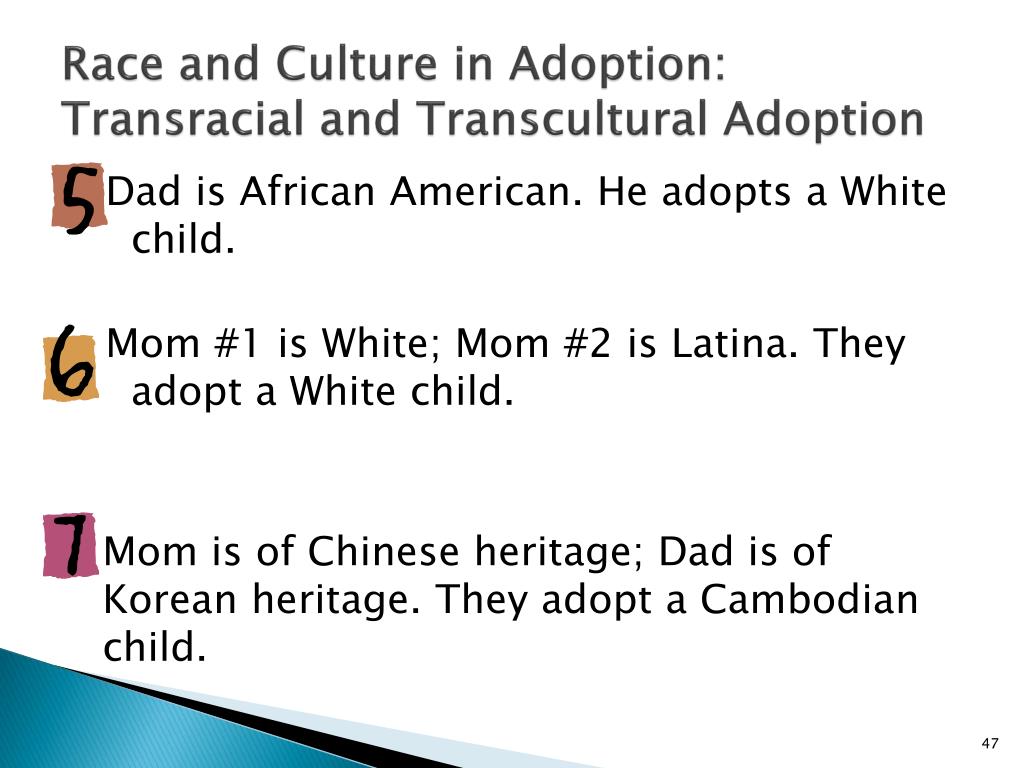 Race and Culture in Adoption: Transracial and Transcultural Adoption

5 Dad is African American. He adopts a White child.

6 Mom #1 is White; Mom #2 is Latina. They adopt a White child.

7 Mom is of Chinese heritage; Dad is of Korean heritage. They adopt a Cambodian child.

47